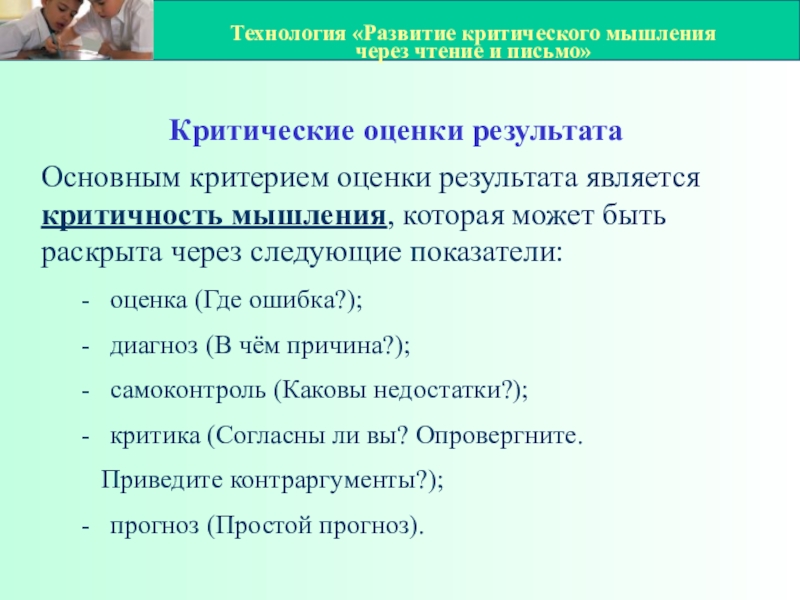 Технология «Развитие критического мышления через чтение и письмо»

Критические оценки результата

Основным критерием оценки результата является критичность мышления, которая может быть раскрыта через следующие показатели:

- оценка (Где ошибка?);

- диагноз (В чём причина?);

- самоконтроль (Каковы недостатки?);

- критика (Согласны ли вы? Опровергните. Приведите контраргументы?);

- прогноз (Простой прогноз).